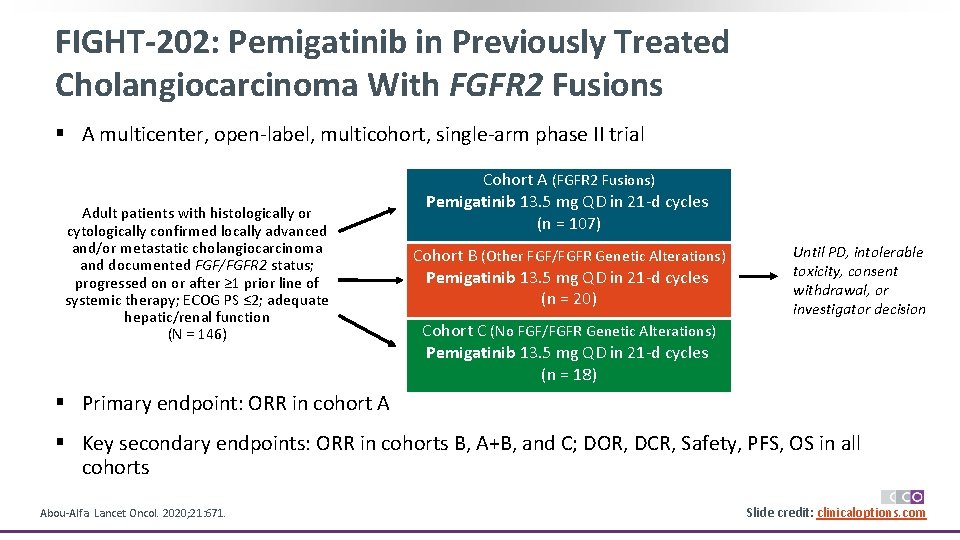 FIGHT-202: Pemigatinib in Previously Treated Cholangiocarcinoma With FGFR2 Fusions

▪ A multicenter, open-label, multicohort, single-arm phase II trial

Adult patients with histologically or cytologically confirmed locally advanced and/or metastatic cholangiocarcinoma and documented FGF/FGFR2 status; progressed on or after ≥1 prior line of systemic therapy; ECOG PS ≤2; adequate hepatic/renal function
(N = 146)

Cohort A (FGFR2 Fusions)
Pemigatinib 13.5 mg QD in 21-d cycles
(n = 107)

Cohort B (Other FGF/FGFR Genetic Alterations)
Pemigatinib 13.5 mg QD in 21-d cycles
(n = 20)

Cohort C (No FGF/FGFR Genetic Alterations)
Pemigatinib 13.5 mg QD in 21-d cycles
(n = 18)

Until PD, intolerable toxicity, consent withdrawal, or investigator decision

▪ Primary endpoint: ORR in cohort A

▪ Key secondary endpoints: ORR in cohorts B, A+B, and C; DOR, DCR, Safety, PFS, OS in all cohorts

Abou-Alfa. Lancet Oncol. 2020;21:671.

CCO
Slide credit: clinicaloptions.com